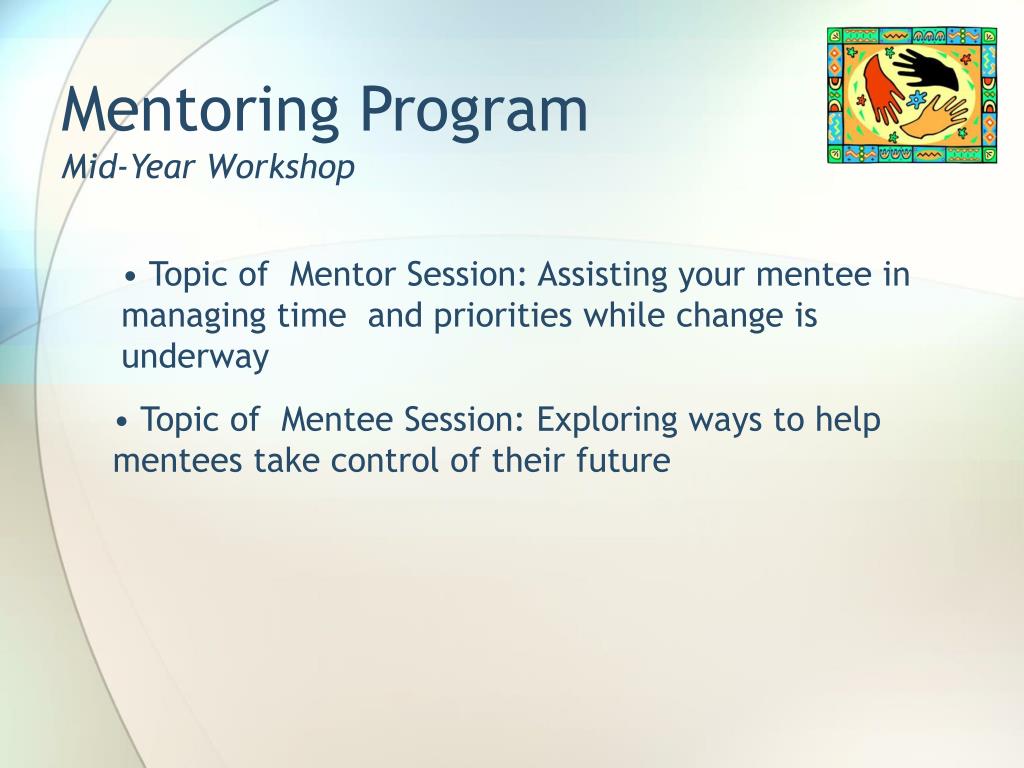 Mentoring Program
Mid-Year Workshop

• Topic of Mentor Session: Assisting your mentee in managing time and priorities while change is underway

• Topic of Mentee Session: Exploring ways to help mentees take control of their future